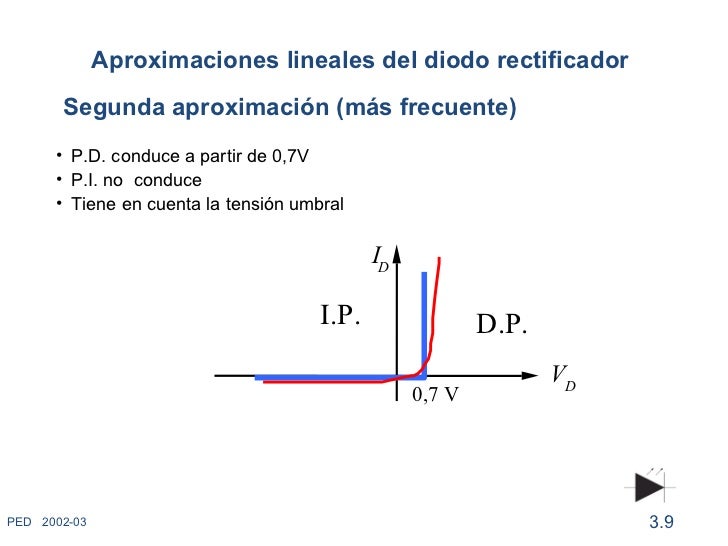 Aproximaciones lineales del diodo rectificador

Segunda aproximación (más frecuente)

• P.D. conduce a partir de 0,7V
• P.I. no conduce
• Tiene en cuenta la tensión umbral

$I_D$

I.P.

D.P.

$V_D$

0,7 V

PED 2002-03

3.9